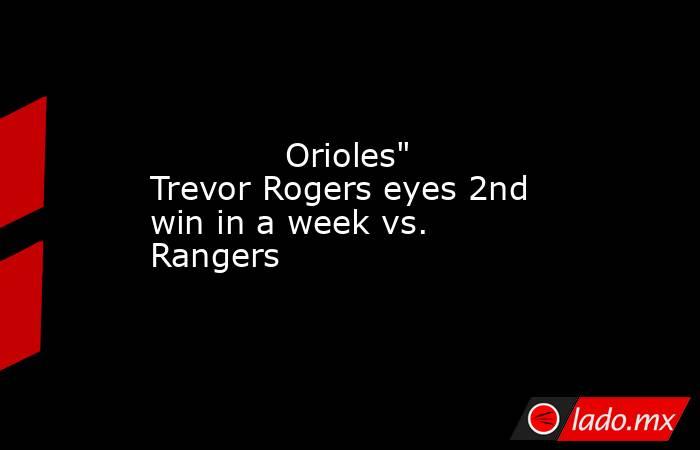 Orioles" Trevor Rogers eyes 2nd win in a week vs. Rangers

lado.mx